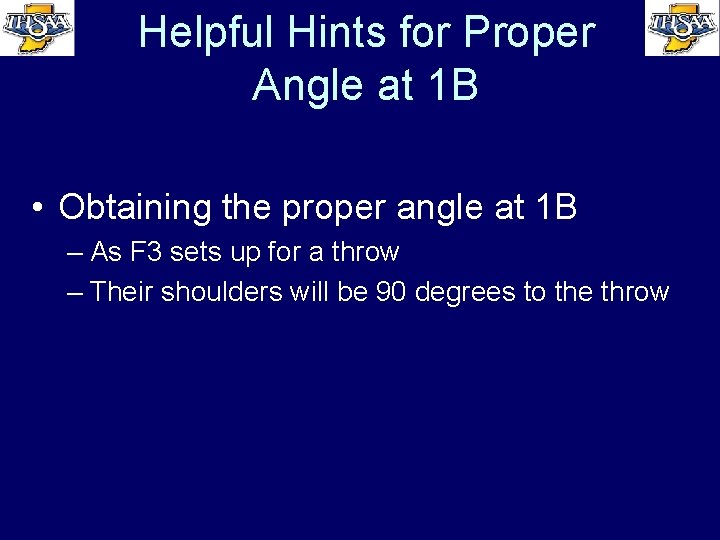 IHSAA

Helpful Hints for Proper Angle at 1B

IHSAA

• Obtaining the proper angle at 1B
– As F3 sets up for a throw
– Their shoulders will be 90 degrees to the throw